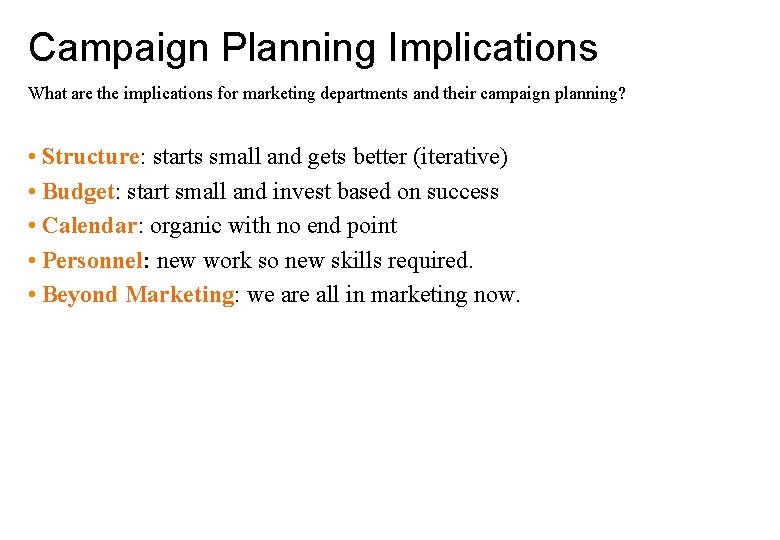 Campaign Planning Implications

What are the implications for marketing departments and their campaign planning?

• Structure: starts small and gets better (iterative)
• Budget: start small and invest based on success
• Calendar: organic with no end point
• Personnel: new work so new skills required.
• Beyond Marketing: we are all in marketing now.